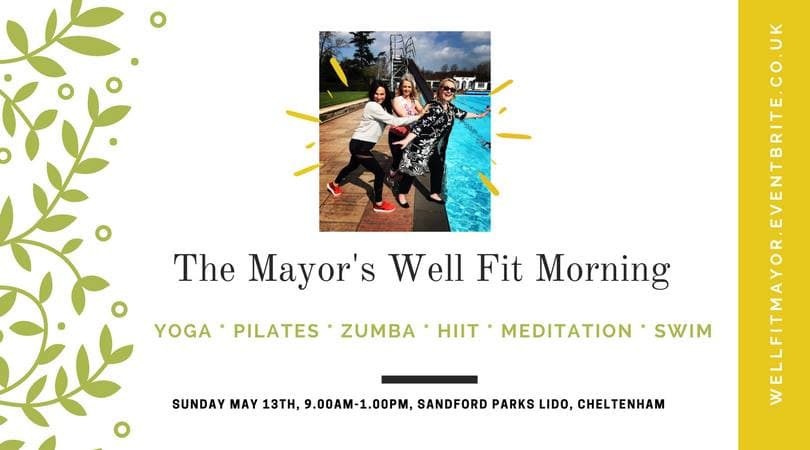 The Mayor's Well Fit Morning

YOGA * PILATES * ZUMBA * HIIT * MEDITATION * SWIM

SUNDAY MAY 13TH, 9.00AM-1.00PM, SANDFORD PARKS LIDO, CHELTENHAM

WELLFITMAYOR.EVENTBRITE.CO.UK